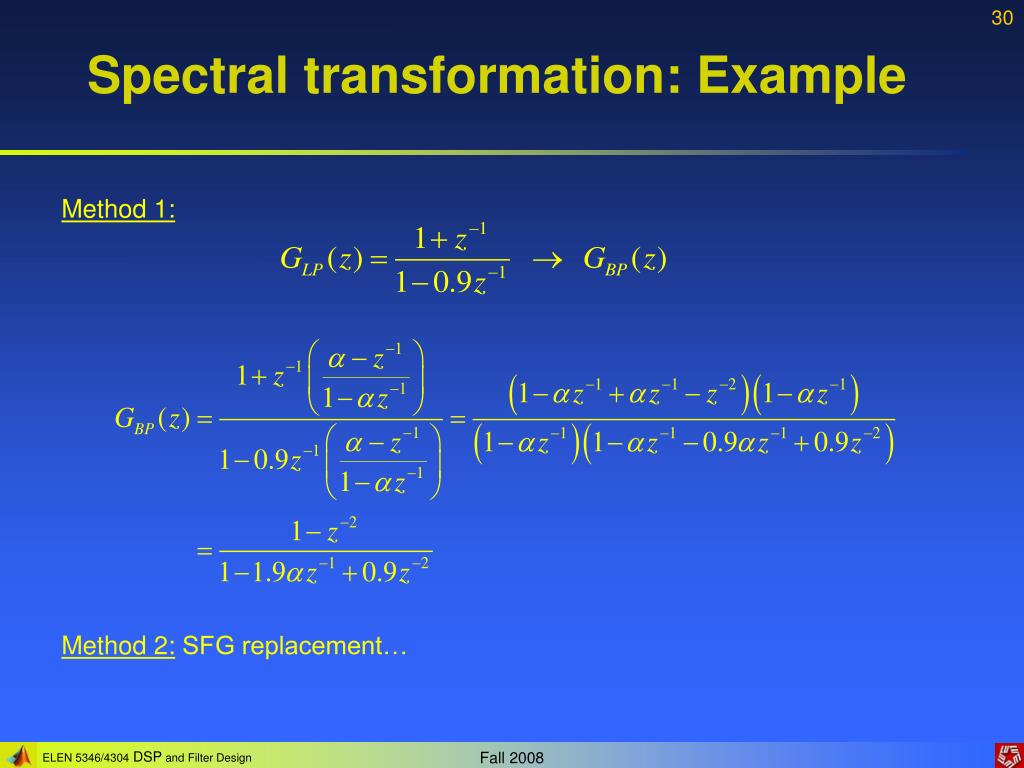 30

Spectral transformation: Example

Method 1:

$G_{LP}(z) = \frac{1+z^{-1}}{1-0.9z^{-1}} \rightarrow G_{BP}(z)$

$G_{BP}(z) = \frac{1+z^{-1}\left(\frac{\alpha - z^{-1}}{1-\alpha z^{-1}}\right)}{1-0.9z^{-1}\left(\frac{\alpha - z^{-1}}{1-\alpha z^{-1}}\right)} = \frac{\left(1-\alpha z^{-1}+\alpha z^{-1}-z^{-2}\right)\left(1-\alpha z^{-1}\right)}{\left(1-\alpha z^{-1}\right)\left(1-\alpha z^{-1}-0.9\alpha z^{-1}+0.9z^{-2}\right)}$

$= \frac{1-z^{-2}}{1-1.9\alpha z^{-1}+0.9z^{-2}}$

Method 2: SFG replacement…

ELEN 5346/4304 DSP and Filter Design

Fall 2008